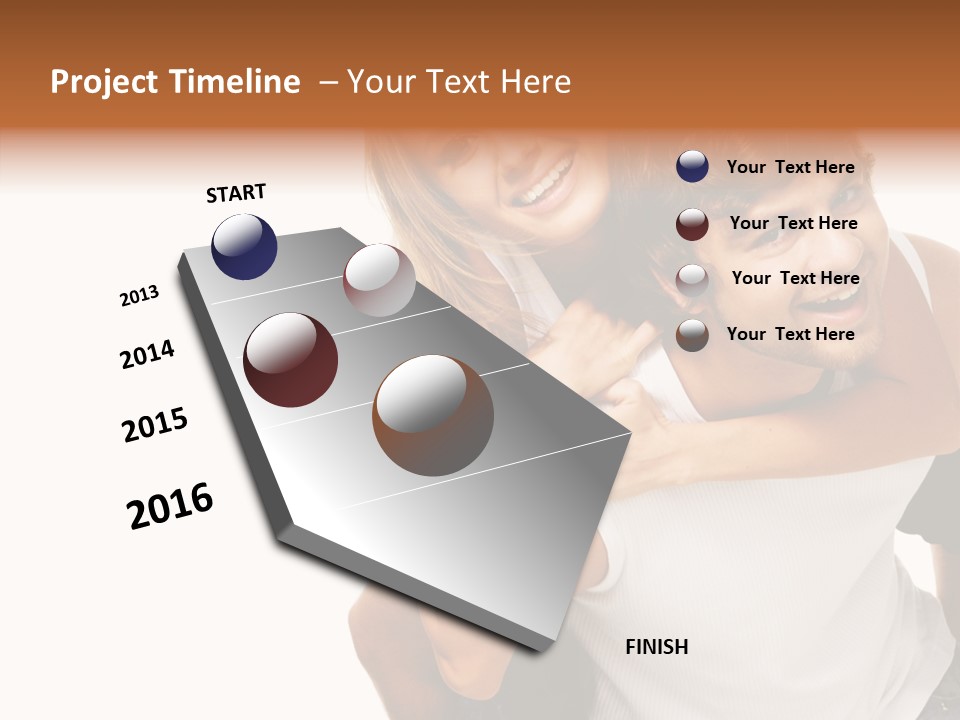 Project Timeline – Your Text Here

START

2013

2014

2015

2016

Your Text Here

Your Text Here

Your Text Here

Your Text Here

FINISH